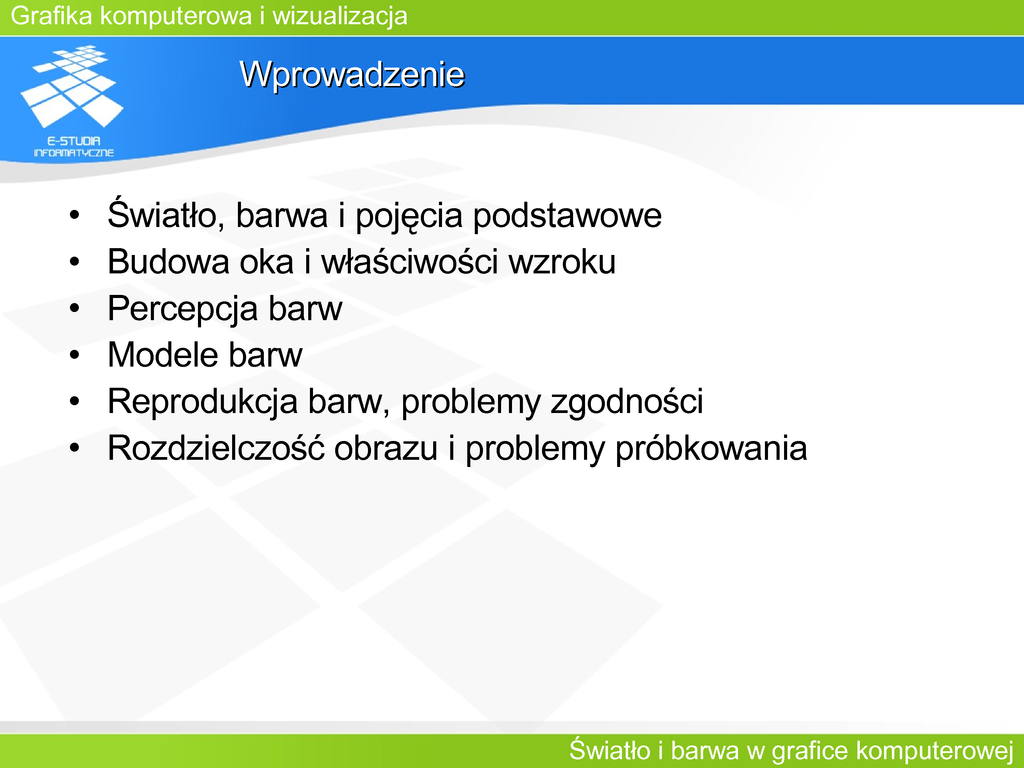 Grafika komputerowa i wizualizacja

E-STUDIA INFORMATYCZNE

Wprowadzenie

• Światło, barwa i pojęcia podstawowe
• Budowa oka i właściwości wzroku
• Percepcja barw
• Modele barw
• Reprodukcja barw, problemy zgodności
• Rozdzielczość obrazu i problemy próbkowania

Światło i barwa w grafice komputerowej